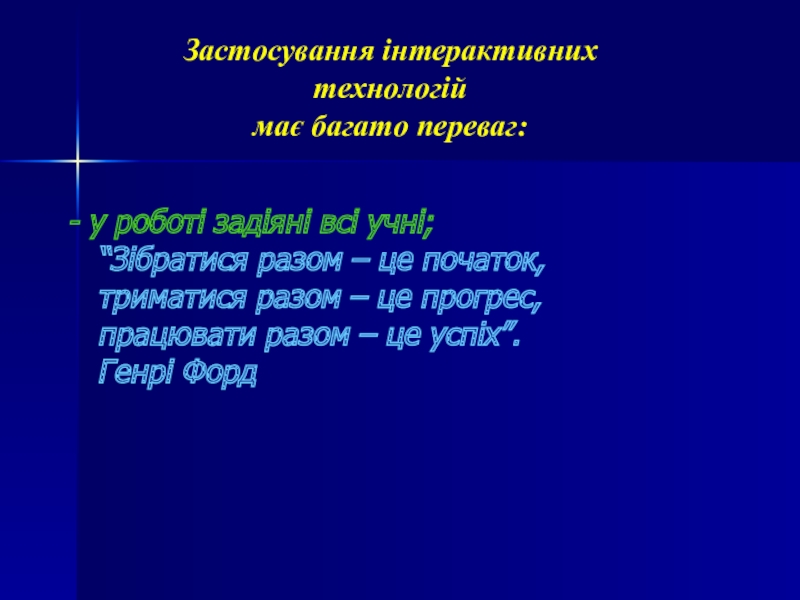 Застосування інтерактивних технологій має багато переваг:

- у роботі задіяні всі учні;
“Зібратися разом – це початок, триматися разом – це прогрес, працювати разом – це успіх”.
Генрі Форд